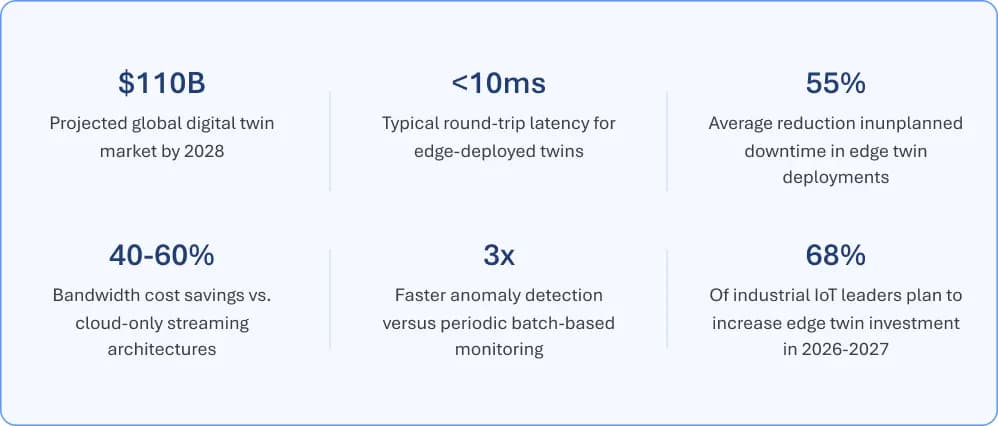 $110B
Projected global digital twin market by 2028

<10ms
Typical round-trip latency for edge-deployed twins

55%
Average reduction inunplanned downtime in edge twin deployments

40-60%
Bandwidth cost savings vs. cloud-only streaming architectures

3x
Faster anomaly detection versus periodic batch-based monitoring

68%
Of industrial IoT leaders plan to increase edge twin investment in 2026-2027